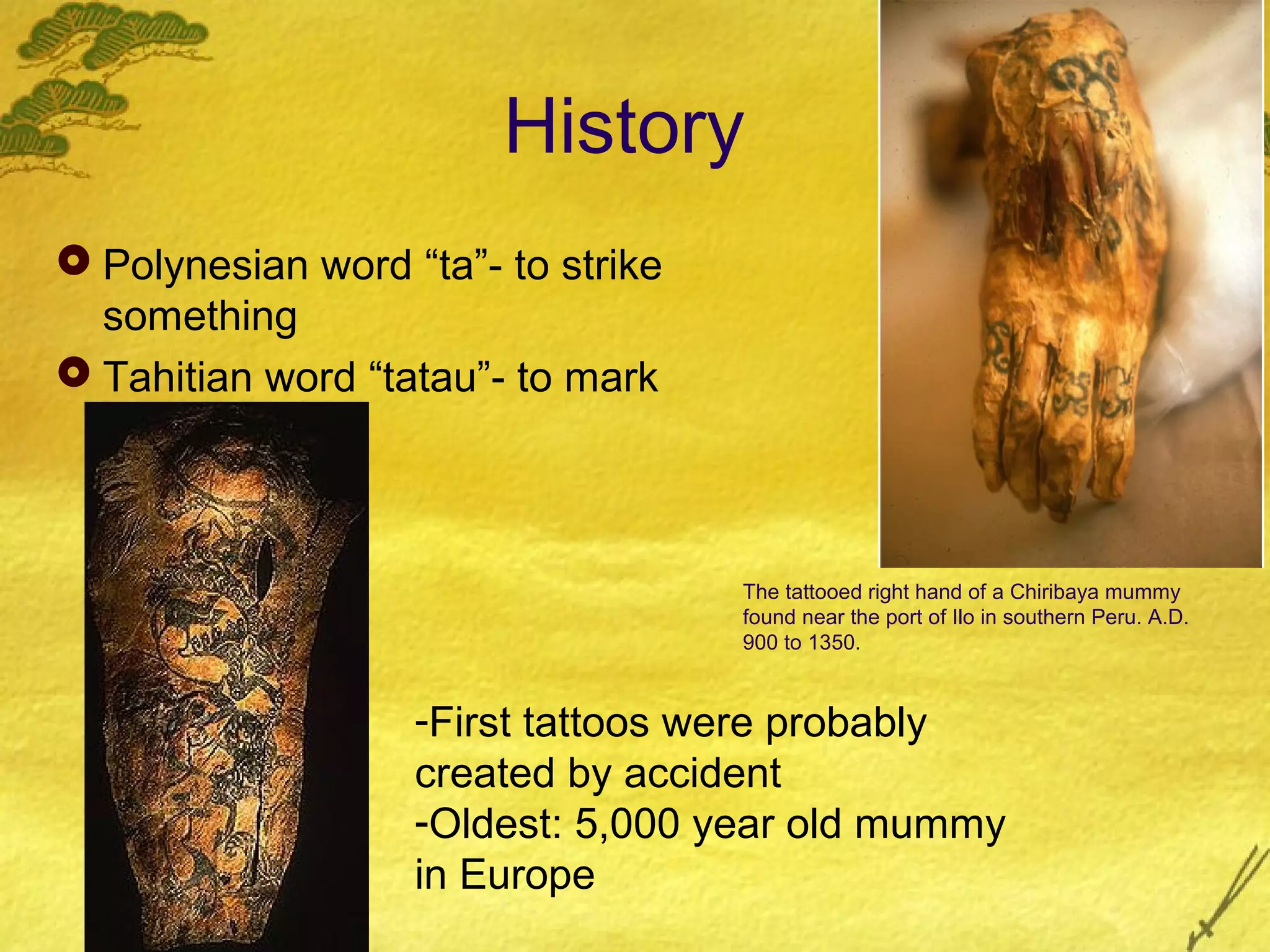 History

Polynesian word “ta”- to strike something

Tahitian word “tatau”- to mark

The tattooed right hand of a Chiribaya mummy found near the port of Ilo in southern Peru. A.D. 900 to 1350.

-First tattoos were probably created by accident
-Oldest: 5,000 year old mummy in Europe